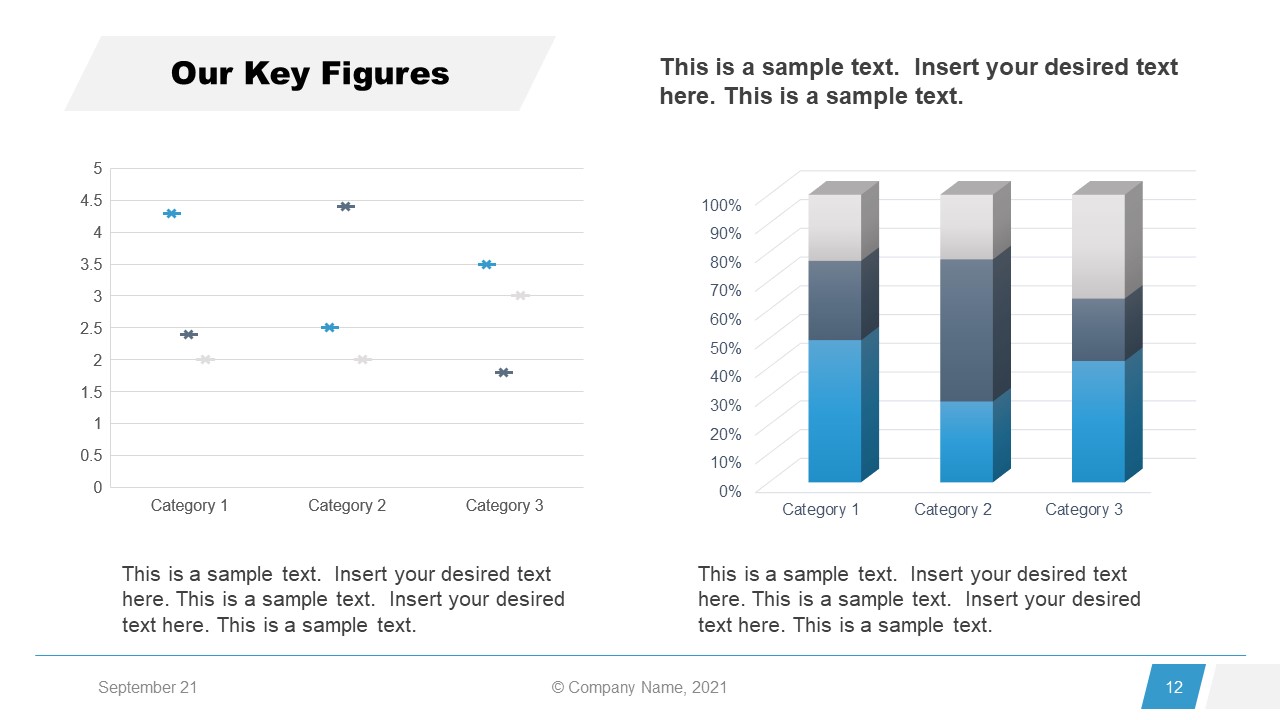 Our Key Figures

This is a sample text. Insert your desired text here. This is a sample text.

5
4.5
4
3.5
3
2.5
2
1.5
1
0.5
0

Category 1 Category 2 Category 3

100%
90%
80%
70%
60%
50%
40%
30%
20%
10%
0%

Category 1 Category 2 Category 3

This is a sample text. Insert your desired text here. This is a sample text. Insert your desired text here. This is a sample text.

This is a sample text. Insert your desired text here. This is a sample text. Insert your desired text here. This is a sample text.

September 21

© Company Name, 2021

12